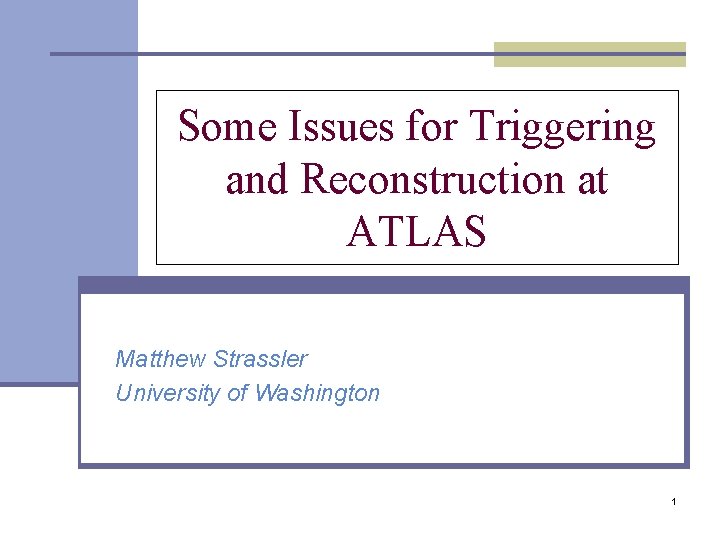 Some Issues for Triggering and Reconstruction at ATLAS

Matthew Strassler
University of Washington

1